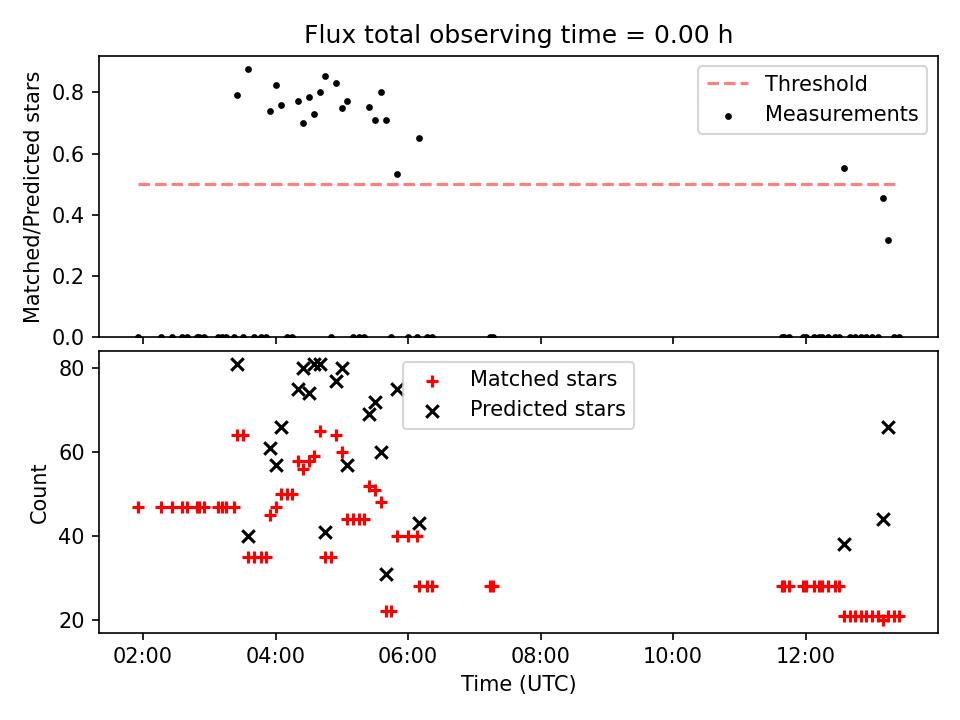 Flux total observing time = 0.00 h

Matched/Predicted stars

0.8
0.6
0.4
0.2
0.0

Threshold
Measurements

Count

80
60
40
20

Matched stars
Predicted stars

02:00
04:00
06:00
08:00
10:00
12:00

Time (UTC)